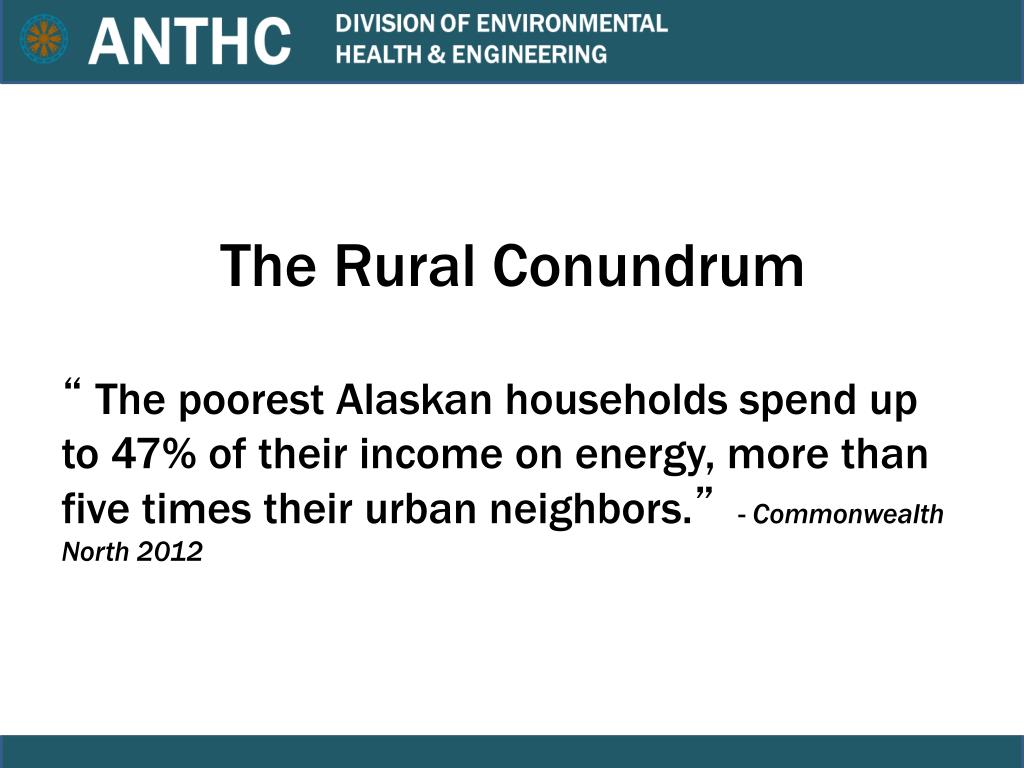 ANTHC DIVISION OF ENVIRONMENTAL HEALTH & ENGINEERING

The Rural Conundrum

“ The poorest Alaskan households spend up to 47% of their income on energy, more than five times their urban neighbors.” - Commonwealth North 2012